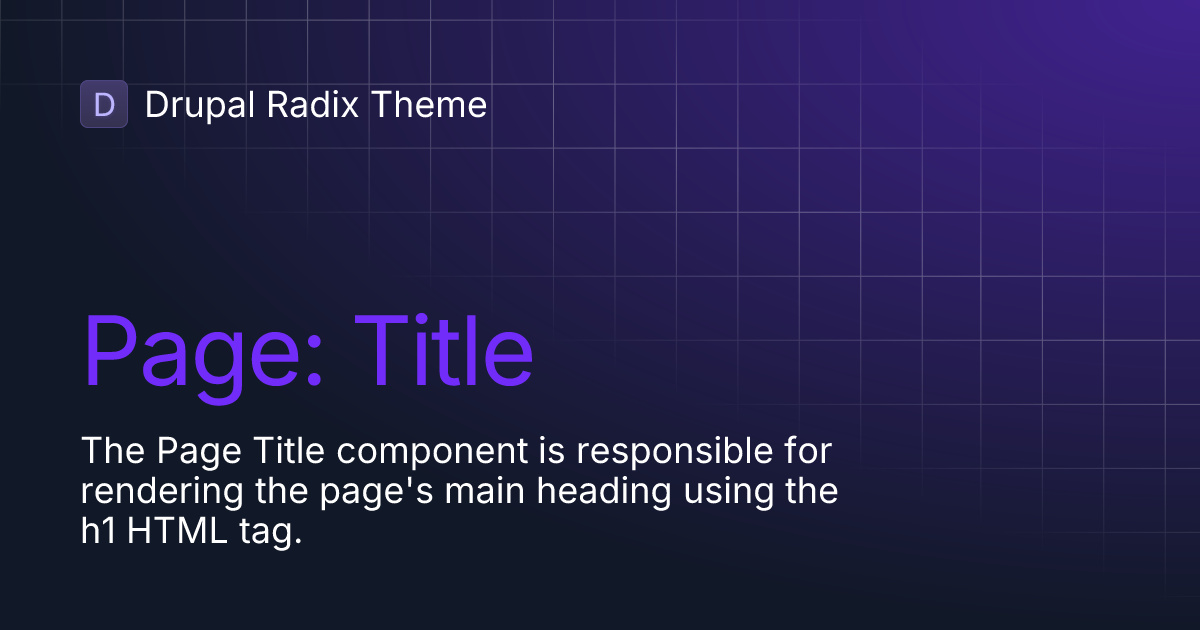 D Drupal Radix Theme

Page: Title

The Page Title component is responsible for rendering the page's main heading using the h1 HTML tag.